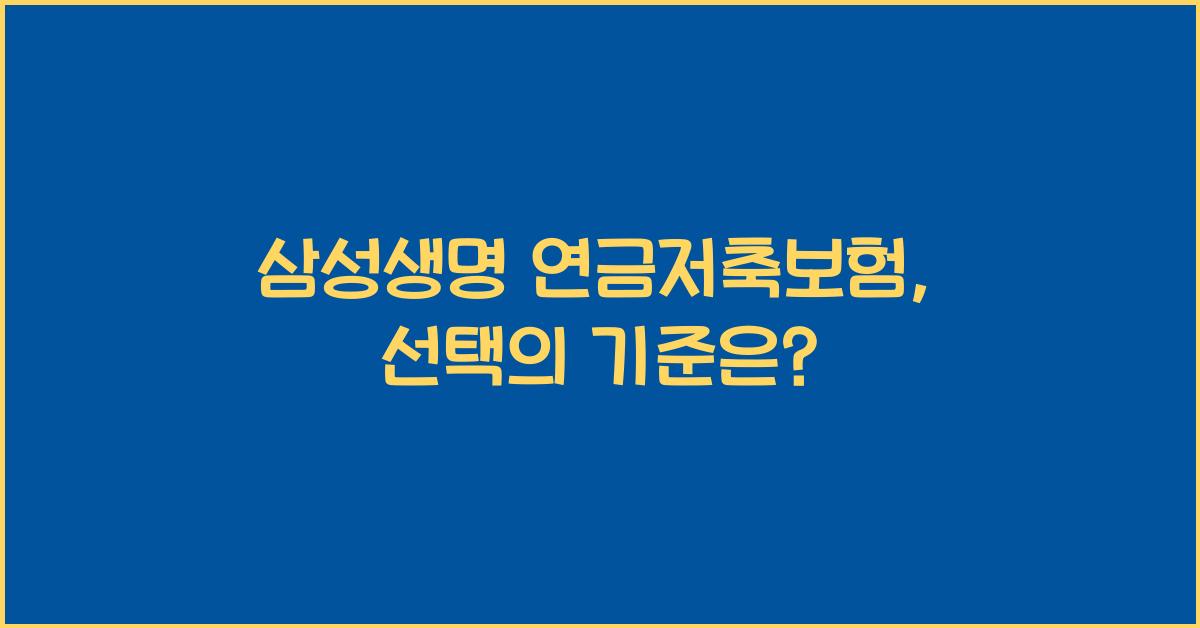 삼성생명 연금저축보험,
선택의 기준은?